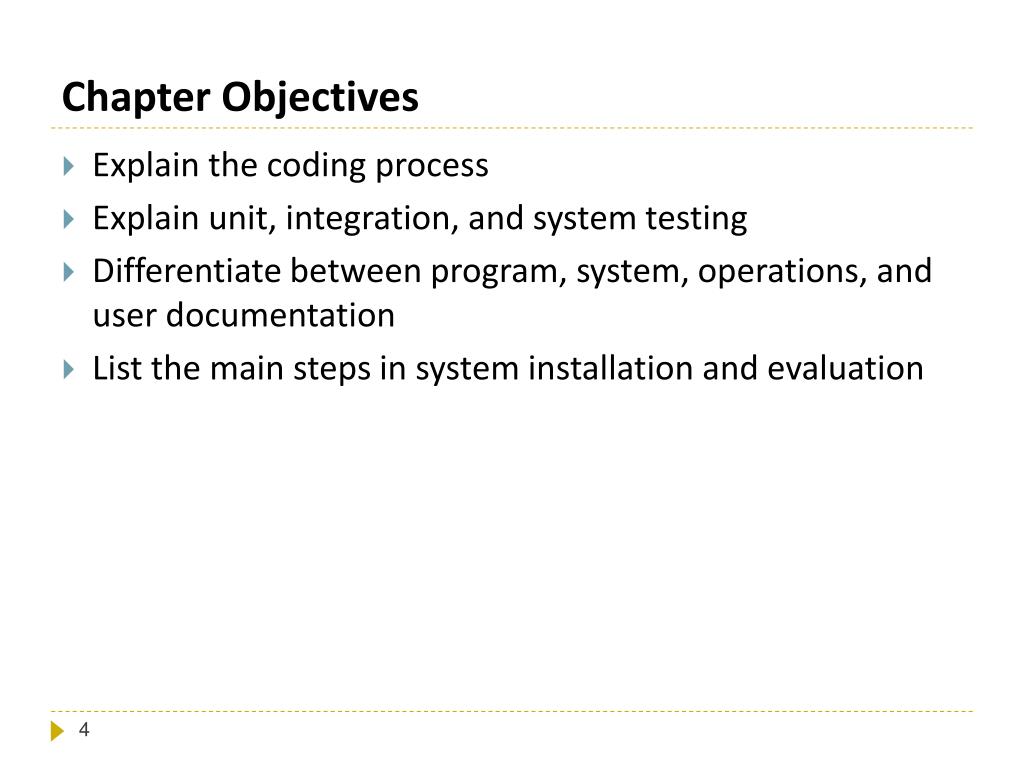 Chapter Objectives

Explain the coding process

Explain unit, integration, and system testing

Differentiate between program, system, operations, and user documentation

List the main steps in system installation and evaluation

4